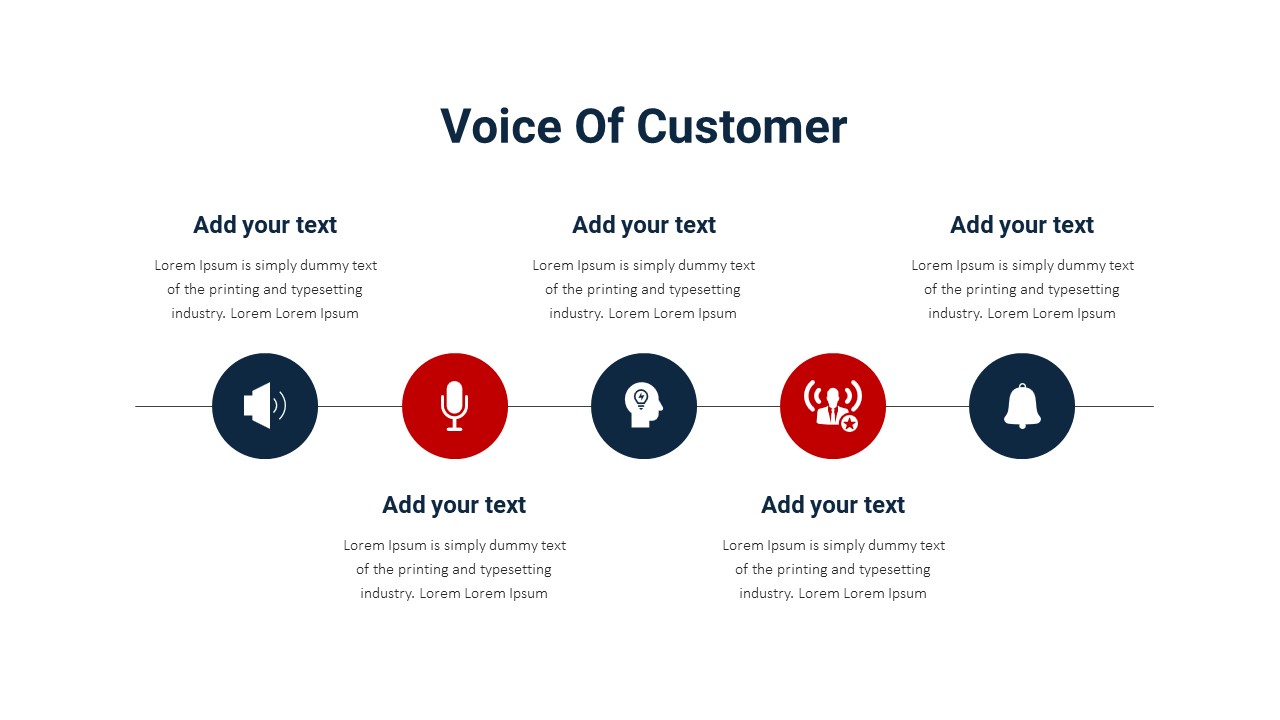 Voice Of Customer

Add your text

Lorem Ipsum is simply dummy text of the printing and typesetting industry. Lorem Lorem Ipsum

Add your text

Lorem Ipsum is simply dummy text of the printing and typesetting industry. Lorem Lorem Ipsum

Add your text

Lorem Ipsum is simply dummy text of the printing and typesetting industry. Lorem Lorem Ipsum

Add your text

Lorem Ipsum is simply dummy text of the printing and typesetting industry. Lorem Lorem Ipsum

Add your text

Lorem Ipsum is simply dummy text of the printing and typesetting industry. Lorem Lorem Ipsum